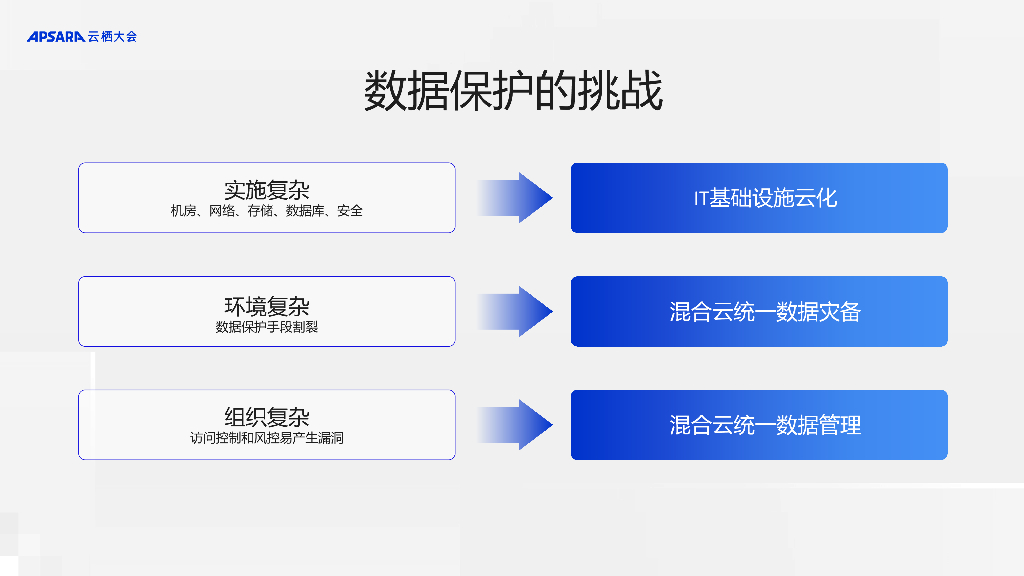 APSARA 云栖大会

数据保护的挑战

实施复杂
机房、网络、存储、数据库、安全

IT基础设施云化

环境复杂
数据保护手段割裂

混合云统一数据灾备

组织复杂
访问控制和风控易产生漏洞

混合云统一数据管理